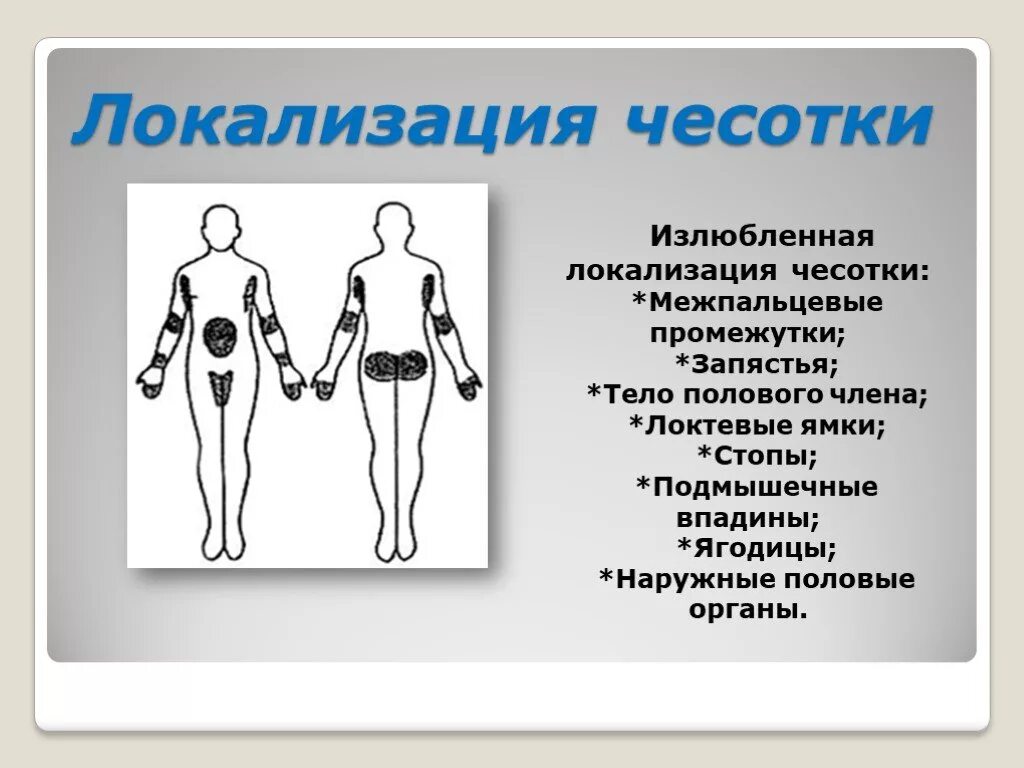 Локализация чесотки

Излюбленная локализация чесотки:
*Межпальцевые промежутки;
*Запястья;
*Тело полового члена;
*Локтевые ямки;
*Стопы;
*Подмышечные впадины;
*Ягодицы;
*Наружные половые органы.